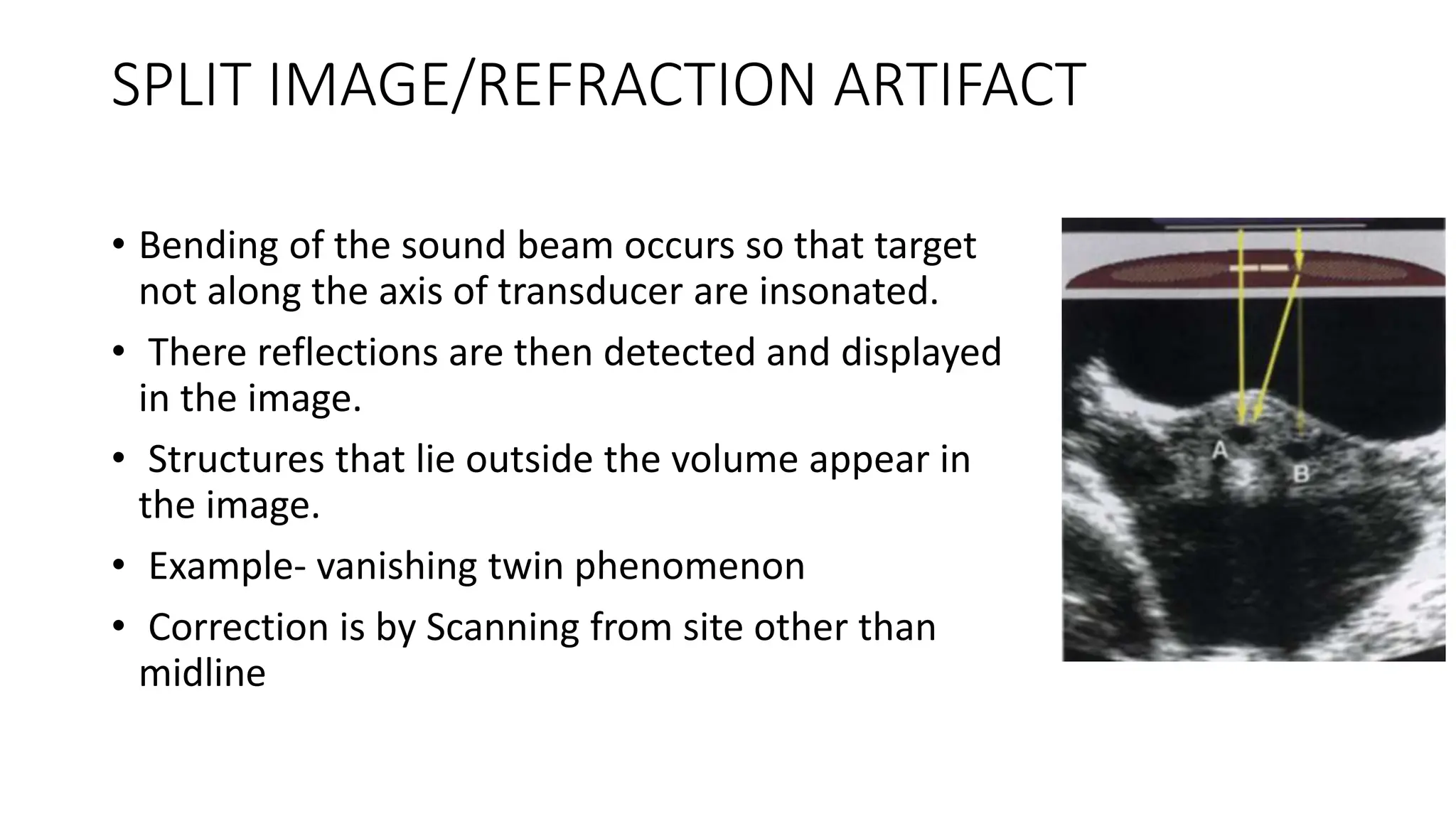 SPLIT IMAGE/REFRACTION ARTIFACT

• Bending of the sound beam occurs so that target not along the axis of transducer are insonated.

• There reflections are then detected and displayed in the image.

• Structures that lie outside the volume appear in the image.

• Example- vanishing twin phenomenon

• Correction is by Scanning from site other than midline

A

B